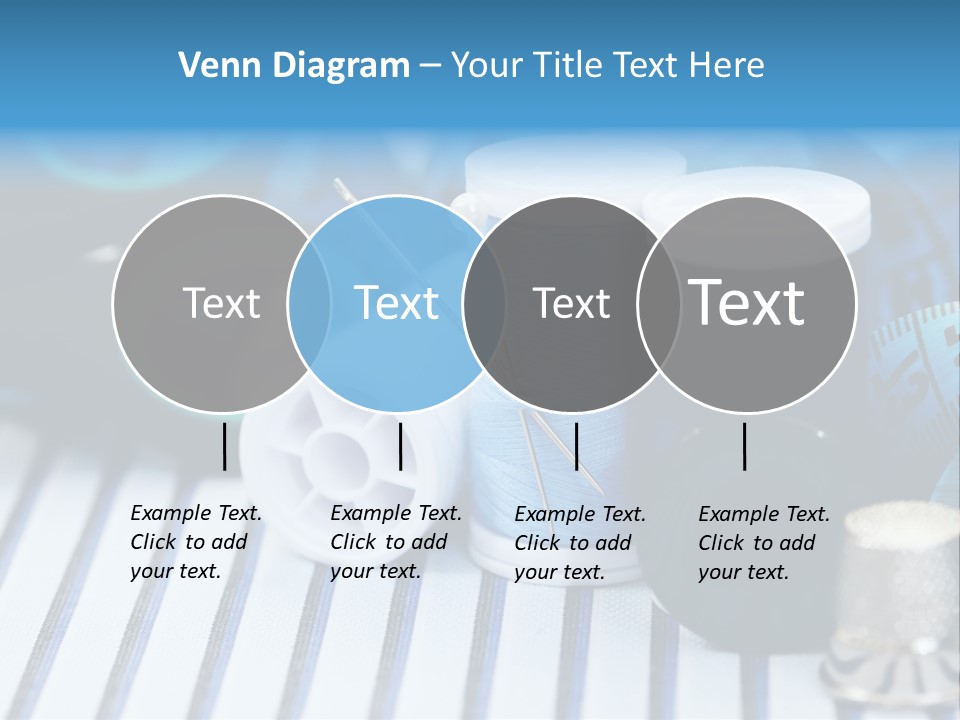 Venn Diagram – Your Title Text Here

Text

Text

Text

Text

Example Text. Click to add your text.

Example Text. Click to add your text.

Example Text. Click to add your text.

Example Text. Click to add your text.